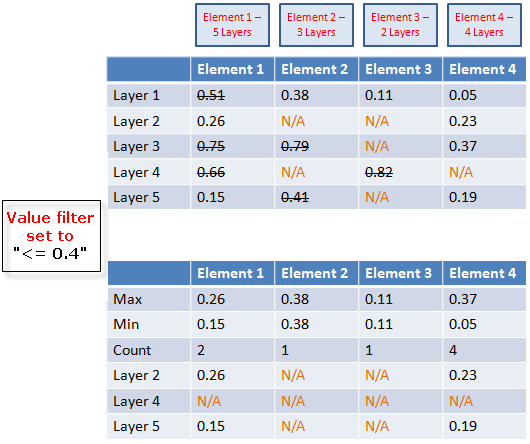 Element 1 – 5 Layers

Element 2 – 3 Layers

Element 3 – 2 Layers

Element 4 – 4 Layers

| | Element 1 | Element 2 | Element 3 | Element 4 |
|---|---|---|---|---|
| Layer 1 | ~~0.51~~ | 0.38 | 0.11 | 0.05 |
| Layer 2 | 0.26 | N/A | N/A | 0.23 |
| Layer 3 | ~~0.75~~ | ~~0.79~~ | N/A | 0.37 |
| Layer 4 | ~~0.66~~ | N/A | ~~0.82~~ | N/A |
| Layer 5 | 0.15 | ~~0.41~~ | N/A | 0.19 |

Value filter set to "<= 0.4"

| | Element 1 | Element 2 | Element 3 | Element 4 |
|---|---|---|---|---|
| Max | 0.26 | 0.38 | 0.11 | 0.37 |
| Min | 0.15 | 0.38 | 0.11 | 0.05 |
| Count | 2 | 1 | 1 | 4 |
| Layer 2 | 0.26 | N/A | N/A | 0.23 |
| Layer 4 | N/A | N/A | N/A | N/A |
| Layer 5 | 0.15 | N/A | N/A | 0.19 |